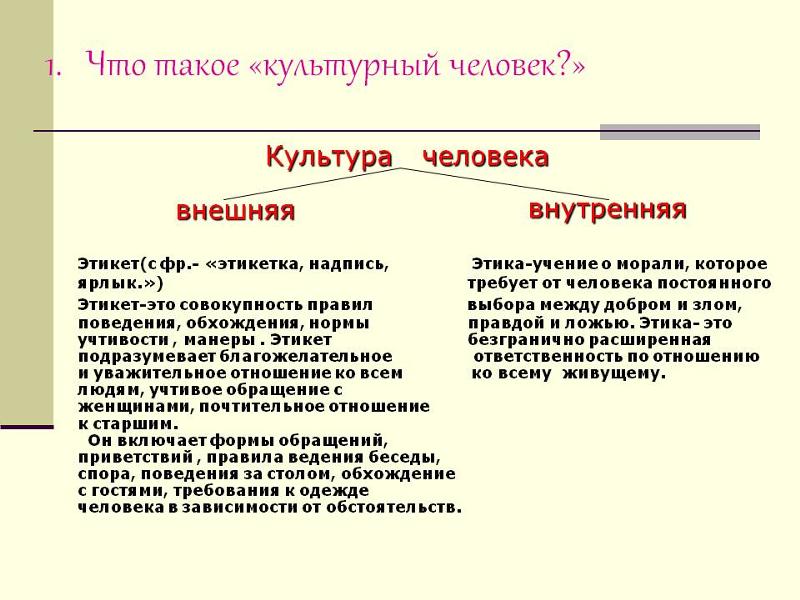 1. Что такое «культурный человек?»

Культура человека

внешняя

внутренняя

Этикет(с фр.- «этикетка, надпись, ярлык.»)
Этикет-это совокупность правил поведения, обхождения, нормы учтивости , манеры . Этикет подразумевает благожелательное и уважительное отношение ко всем людям, учтивое обращение с женщинами, почтительное отношение к старшим.
Он включает формы обращений, приветствий , правила ведения беседы, спора, поведения за столом, обхождение с гостями, требования к одежде человека в зависимости от обстоятельств.

Этика-учение о морали, которое требует от человека постоянного выбора между добром и злом, правдой и ложью. Этика- это безгранично расширенная ответственность по отношению ко всему живущему.